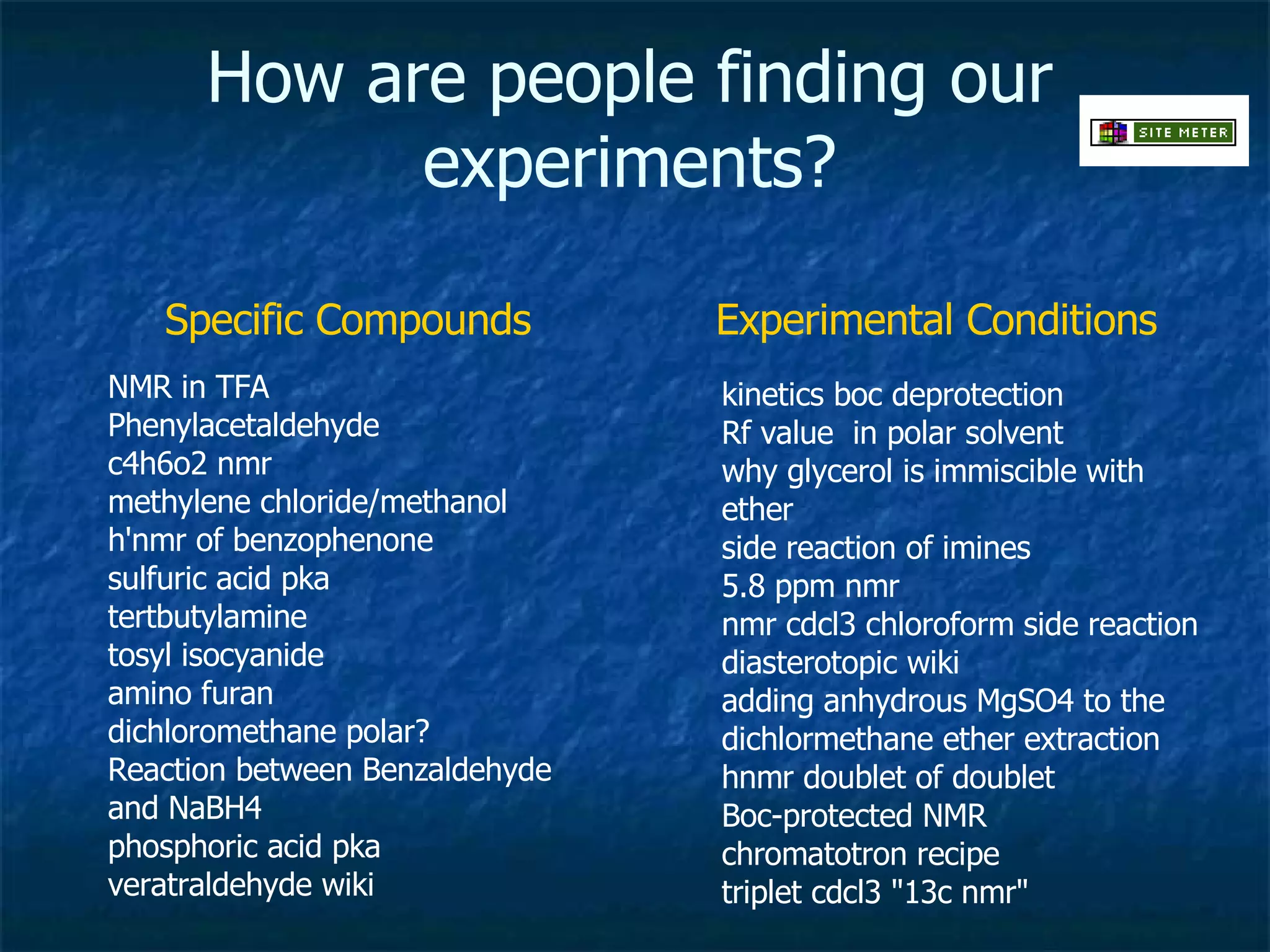 How are people finding our experiments?

SITE METER

Specific Compounds

NMR in TFA
Phenylacetaldehyde
c4h6o2 nmr
methylene chloride/methanol
h'nmr of benzophenone
sulfuric acid pka
tertbutylamine
tosyl isocyanide
amino furan
dichloromethane polar?
Reaction between Benzaldehyde and NaBH4
phosphoric acid pka
veratraldehyde wiki

Experimental Conditions

kinetics boc deprotection
Rf value  in polar solvent
why glycerol is immiscible with ether
side reaction of imines
5.8 ppm nmr
nmr cdcl3 chloroform side reaction
diasterotopic wiki
adding anhydrous MgSO4 to the dichlormethane ether extraction
hnmr doublet of doublet
Boc-protected NMR
chromatotron recipe
triplet cdcl3 "13c nmr"